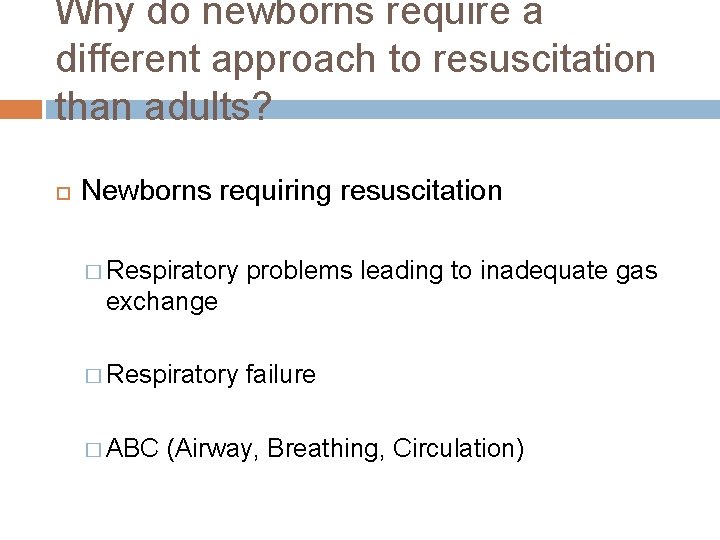 Why do newborns require a different approach to resuscitation than adults?

Newborns requiring resuscitation

Respiratory problems leading to inadequate gas exchange

Respiratory failure

ABC (Airway, Breathing, Circulation)